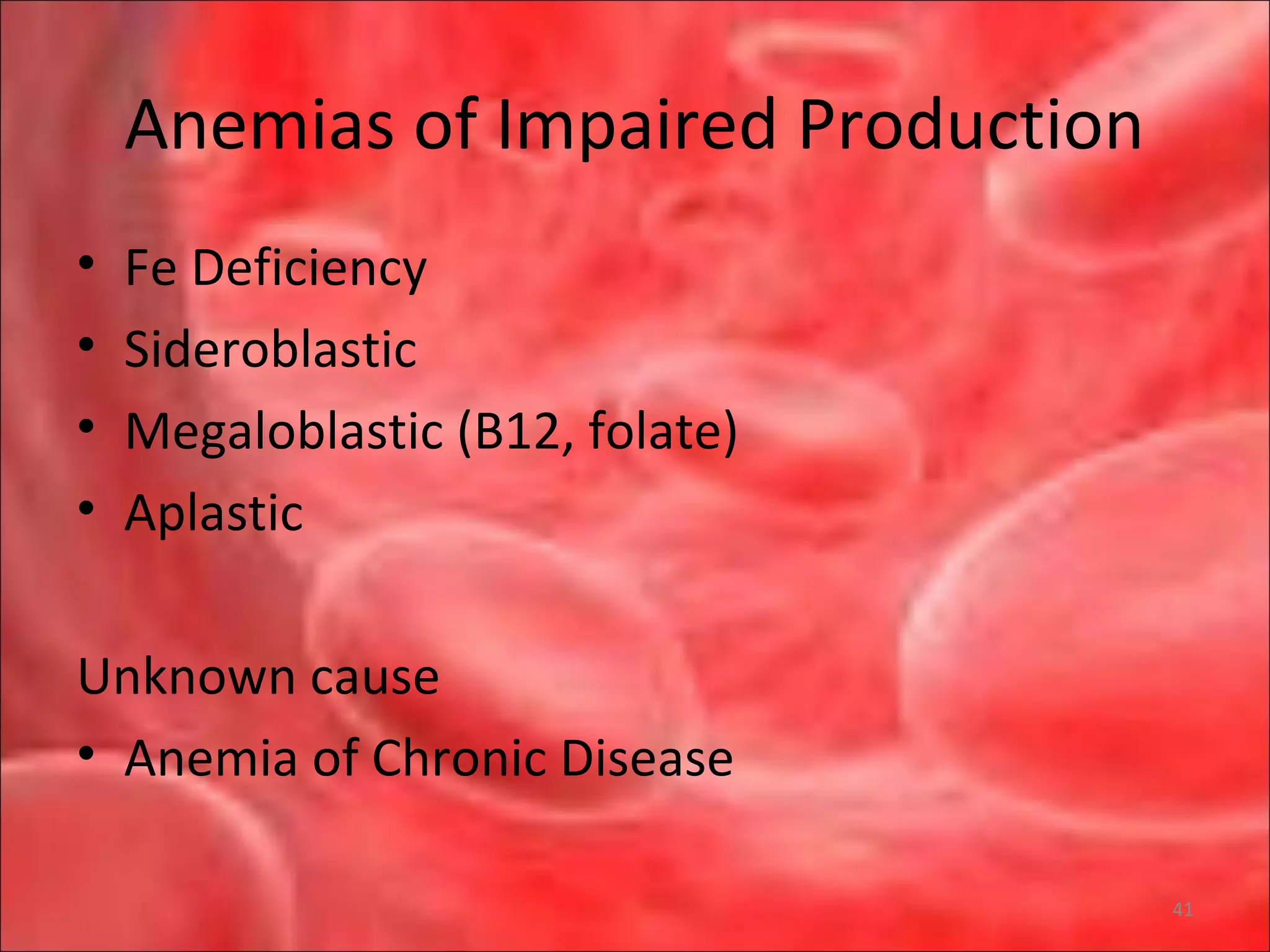 Anemias of Impaired Production

• Fe Deficiency
• Sideroblastic
• Megaloblastic (B12, folate)
• Aplastic

Unknown cause
• Anemia of Chronic Disease

41